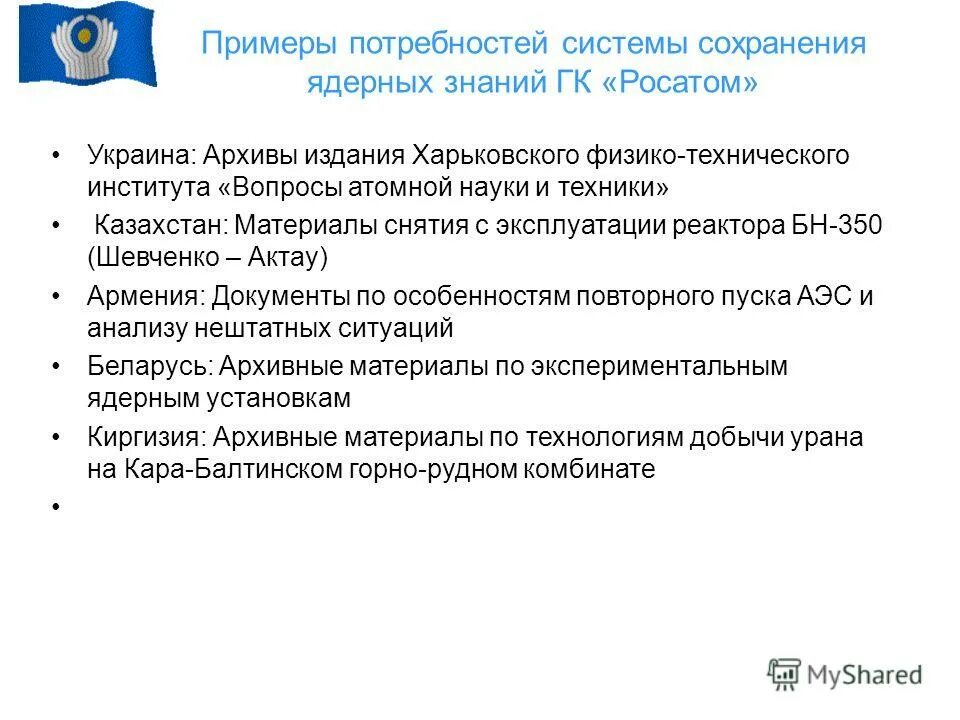 Примеры потребностей системы сохранения ядерных знаний ГК «Росатом»

• Украина: Архивы издания Харьковского физико-технического института «Вопросы атомной науки и техники»
• Казахстан: Материалы снятия с эксплуатации реактора БН-350 (Шевченко – Актау)
• Армения: Документы по особенностям повторного пуска АЭС и анализу нештатных ситуаций
• Беларусь: Архивные материалы по экспериментальным ядерным установкам
• Киргизия: Архивные материалы по технологиям добычи урана на Кара-Балтинском горно-рудном комбинате
•

MyShared